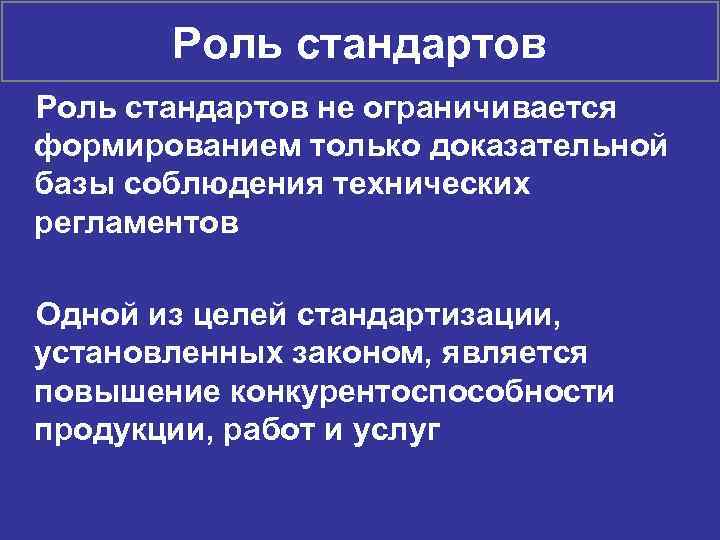 Роль стандартов

Роль стандартов не ограничивается формированием только доказательной базы соблюдения технических регламентов

Одной из целей стандартизации, установленных законом, является повышение конкурентоспособности продукции, работ и услуг